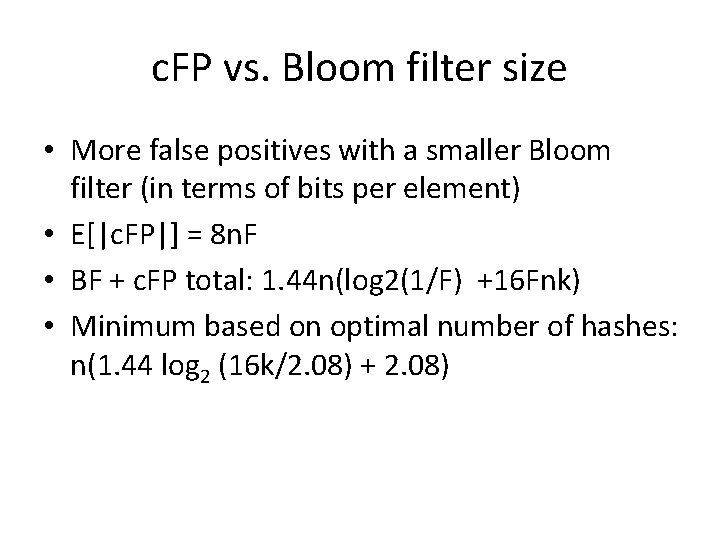 cFP vs. Bloom filter size

• More false positives with a smaller Bloom filter (in terms of bits per element)
• E[|cFP|] = 8nF
• BF + cFP total: 1.44n(log2(1/F) +16Fnk)
• Minimum based on optimal number of hashes: n(1.44 $\log_2$ (16k/2.08) + 2.08)